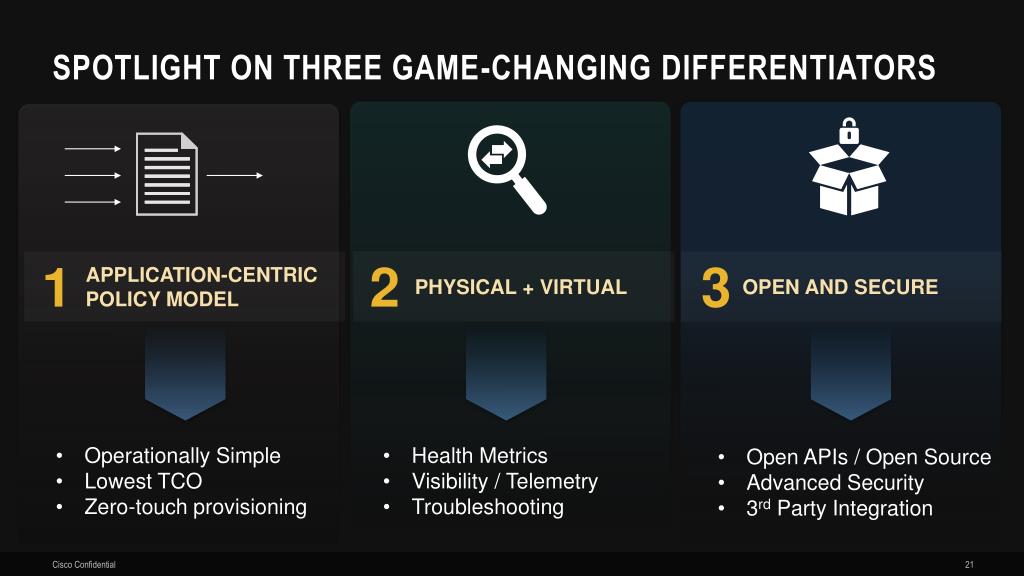 SPOTLIGHT ON THREE GAME-CHANGING DIFFERENTIATORS

1 APPLICATION-CENTRIC POLICY MODEL

• Operationally Simple
• Lowest TCO
• Zero-touch provisioning

2 PHYSICAL + VIRTUAL

• Health Metrics
• Visibility / Telemetry
• Troubleshooting

3 OPEN AND SECURE

• Open APIs / Open Source
• Advanced Security
• 3$^{rd}$ Party Integration

Cisco Confidential

21